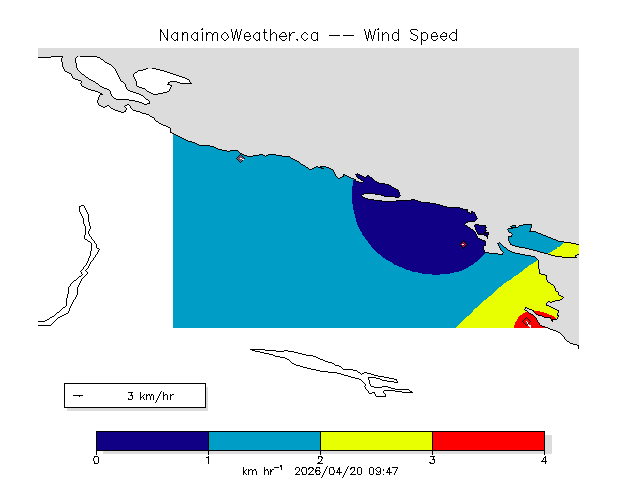 NanaimoWeather.ca -- Wind Speed

3 km/hr

0
1
2
3
4

km hr$^{-1}$ 2026/04/20 09:47